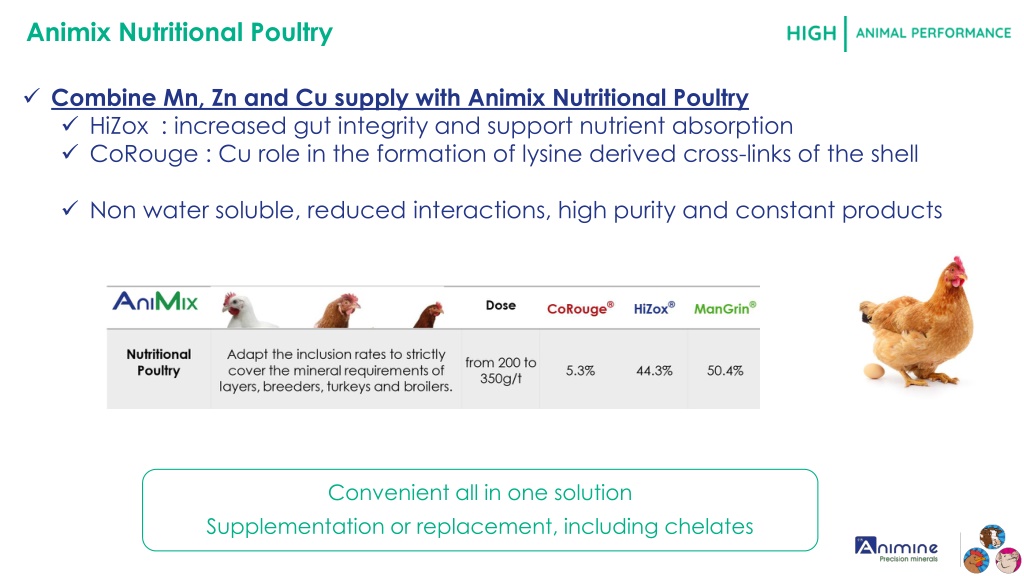 Animix Nutritional Poultry

HIGH | ANIMAL PERFORMANCE

✓ Combine Mn, Zn and Cu supply with Animix Nutritional Poultry
✓ HiZox : increased gut integrity and support nutrient absorption
✓ CoRouge : Cu role in the formation of lysine derived cross-links of the shell

✓ Non water soluble, reduced interactions, high purity and constant products

| AniMix | | Dose | CoRouge® | HiZox® | ManGrin® |
|---|---|---|---|---|---|
| Nutritional Poultry | Adapt the inclusion rates to strictly cover the mineral requirements of layers, breeders, turkeys and broilers. | from 200 to 350g/t | 5.3% | 44.3% | 50.4% |

Convenient all in one solution
Supplementation or replacement, including chelates

Animine
Precision minerals